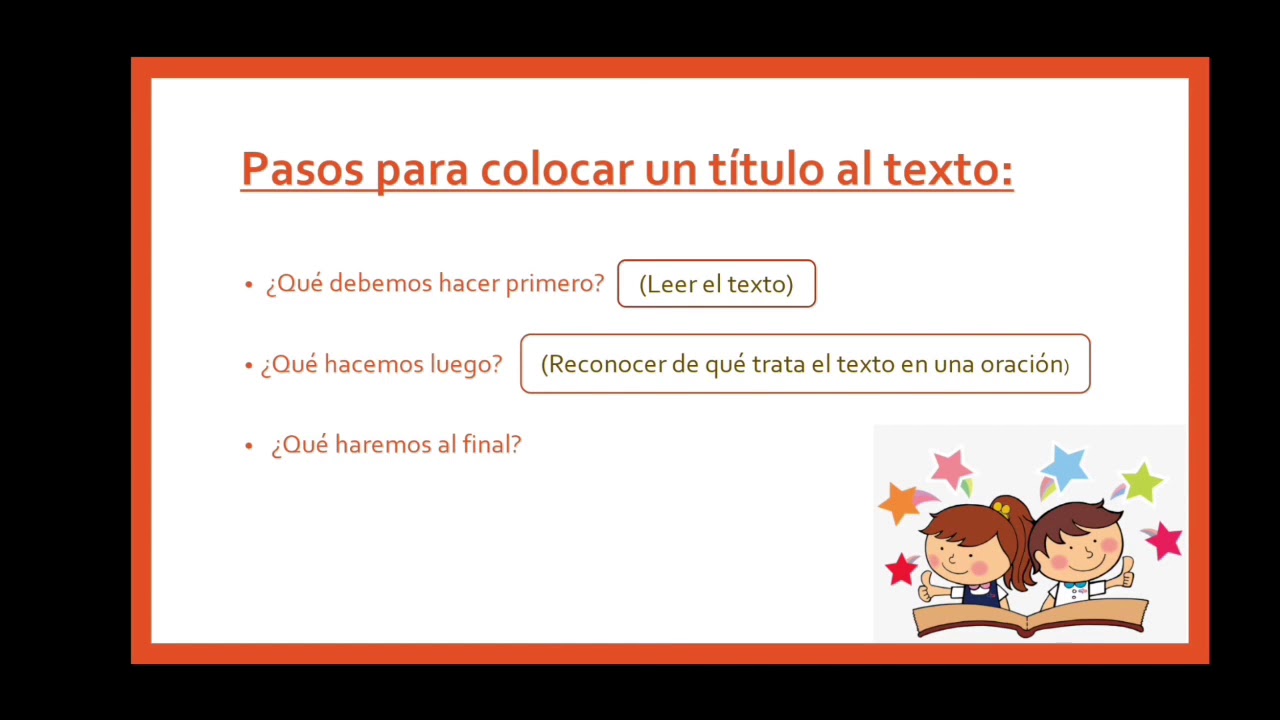 Pasos para colocar un título al texto:

• ¿Qué debemos hacer primero? (Leer el texto)

• ¿Qué hacemos luego? (Reconocer de qué trata el texto en una oración)

• ¿Qué haremos al final?